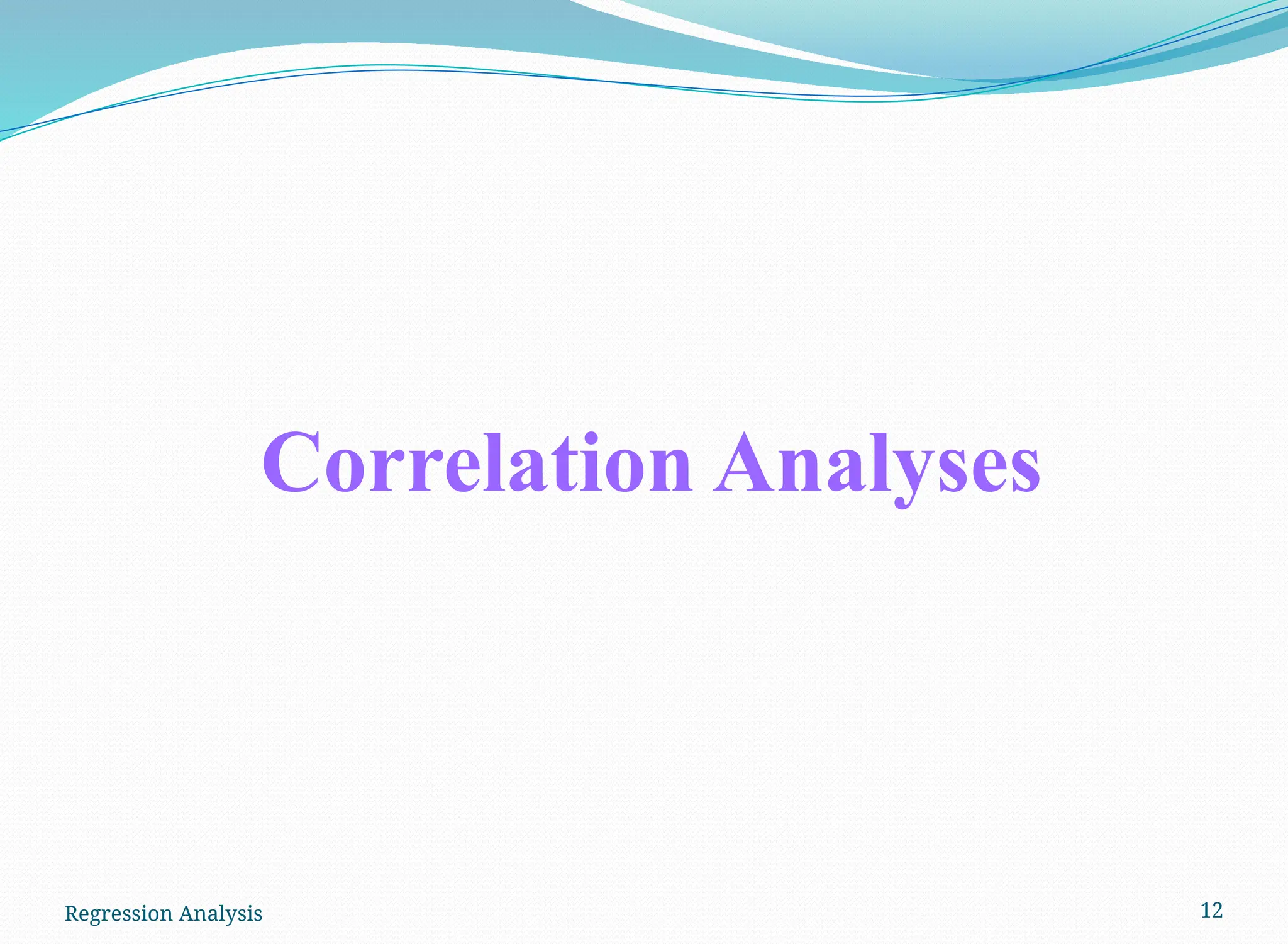 Correlation Analyses

Regression Analysis

12